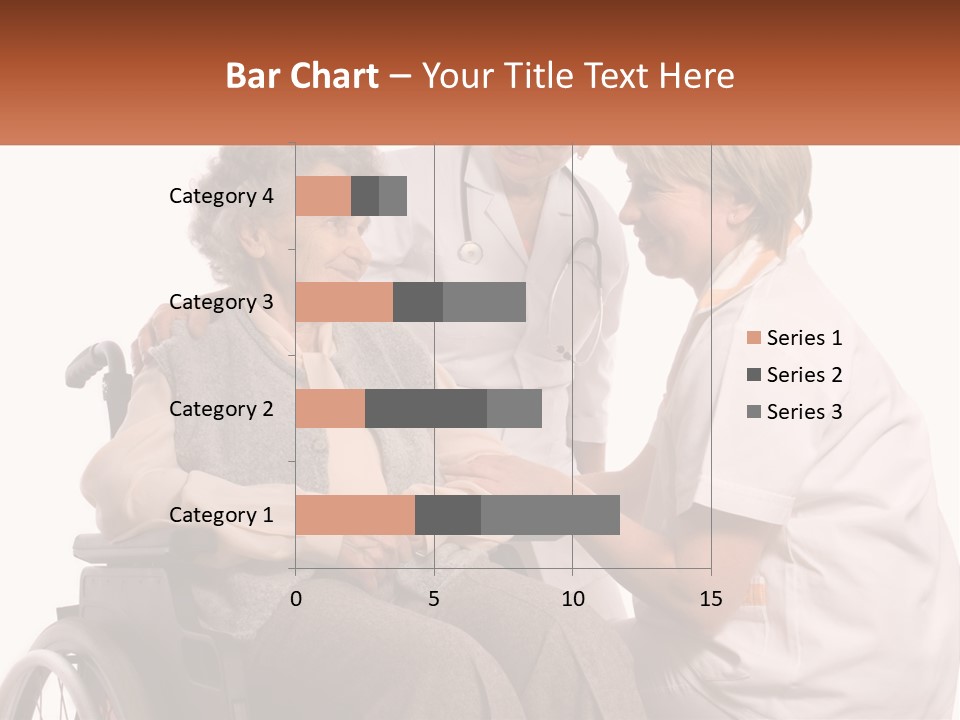 Bar Chart – Your Title Text Here

Category 4
Category 3
Category 2
Category 1

0
5
10
15

Series 1
Series 2
Series 3